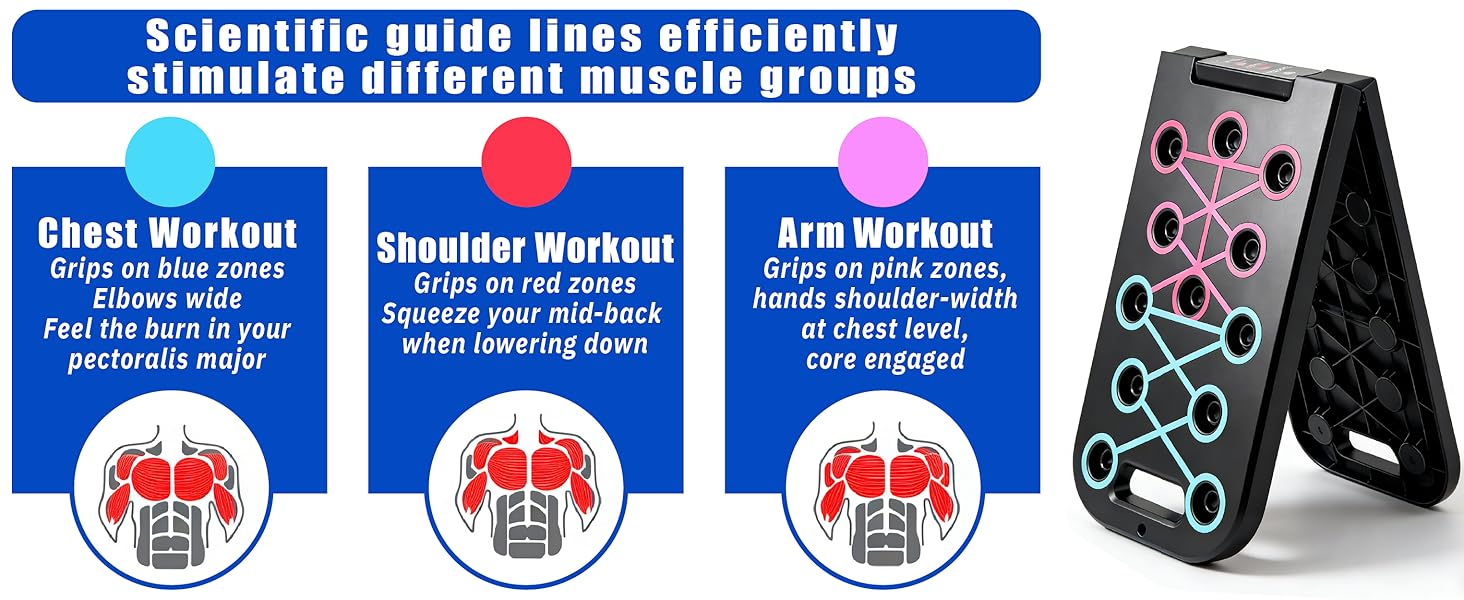 Scientific guide lines efficiently stimulate different muscle groups

Chest Workout
Grips on blue zones
Elbows wide
Feel the burn in your pectoralis major

Shoulder Workout
Grips on red zones
Squeeze your mid-back when lowering down

Arm Workout
Grips on pink zones, hands shoulder-width at chest level, core engaged